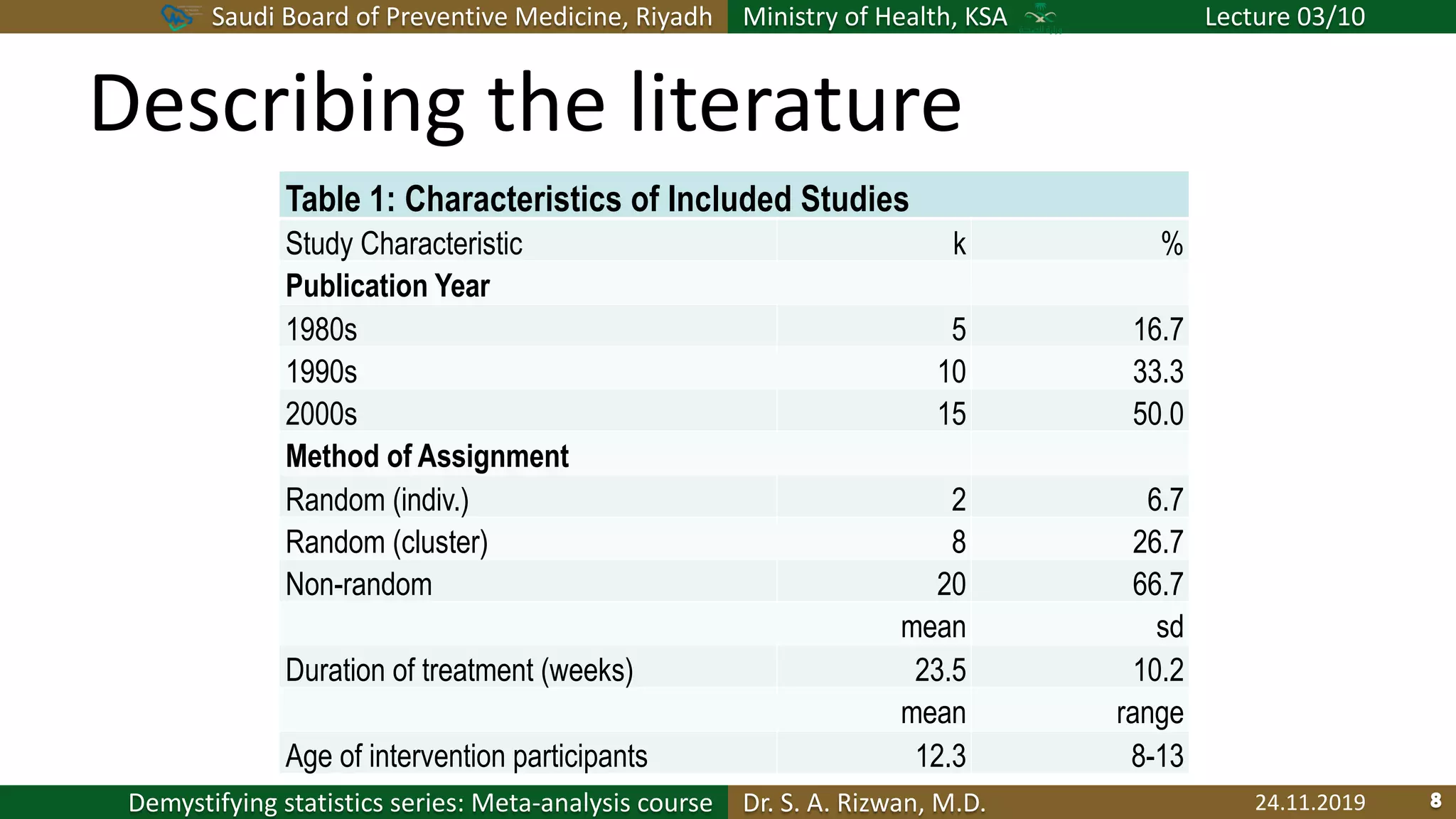 Saudi Board of Preventive Medicine, Riyadh Ministry of Health, KSA Lecture 03/10

Describing the literature

Table 1: Characteristics of Included Studies

| Study Characteristic | k | % |
|---|---|---|
| **Publication Year** | | |
| 1980s | 5 | 16.7 |
| 1990s | 10 | 33.3 |
| 2000s | 15 | 50.0 |
| **Method of Assignment** | | |
| Random (indiv.) | 2 | 6.7 |
| Random (cluster) | 8 | 26.7 |
| Non-random | 20 | 66.7 |
| | mean | sd |
| Duration of treatment (weeks) | 23.5 | 10.2 |
| | mean | range |
| Age of intervention participants | 12.3 | 8-13 |

Demystifying statistics series: Meta-analysis course Dr. S. A. Rizwan, M.D. 24.11.2019 8